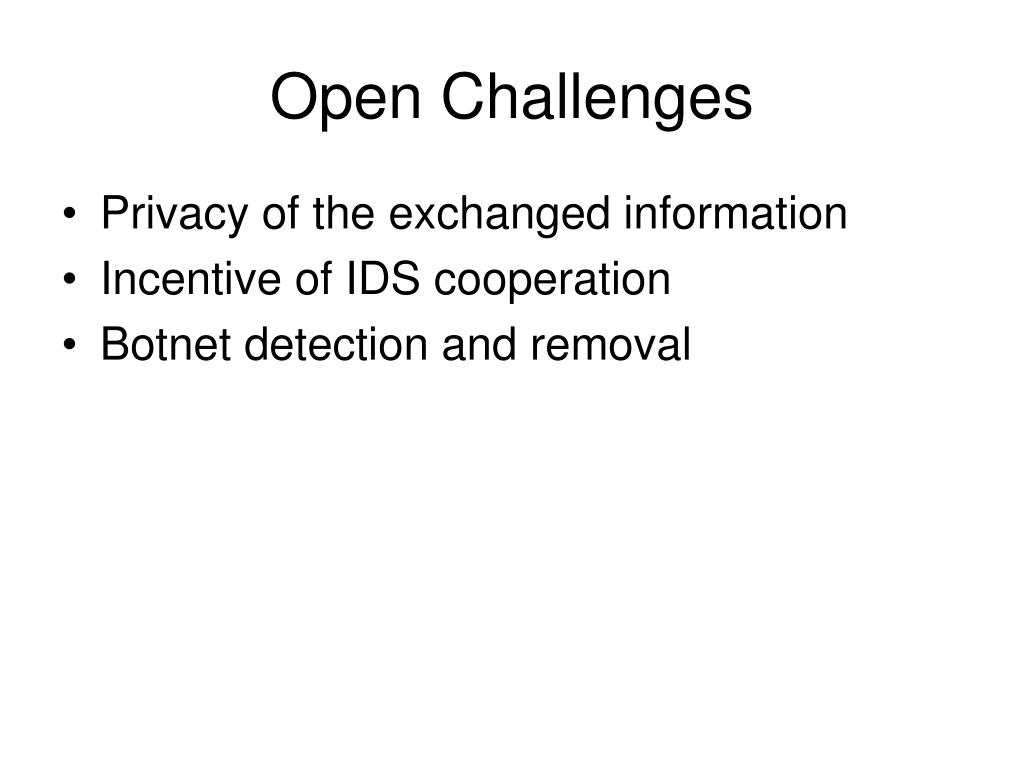 Open Challenges

• Privacy of the exchanged information
• Incentive of IDS cooperation
• Botnet detection and removal